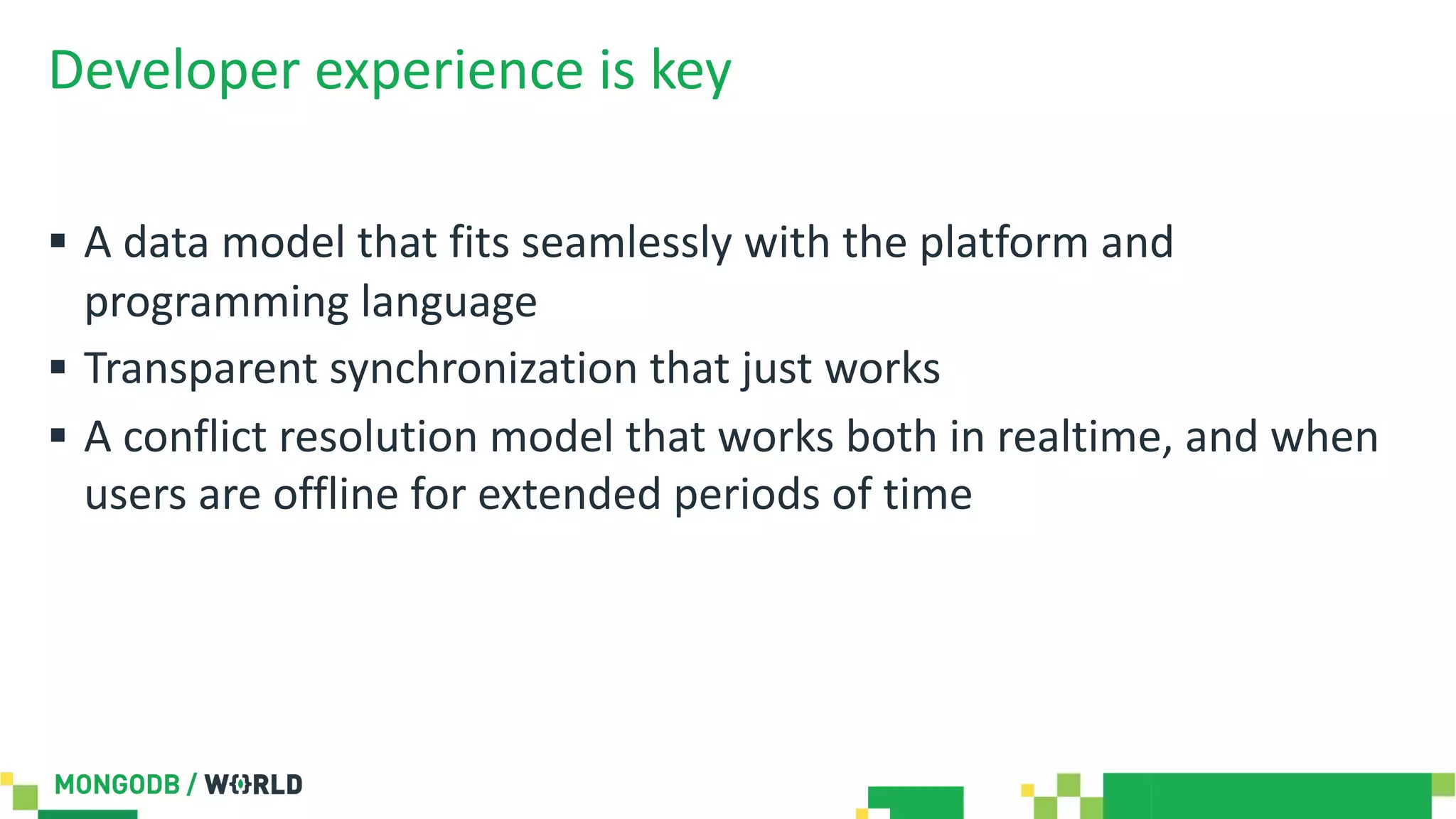 Developer experience is key

▪ A data model that fits seamlessly with the platform and programming language

▪ Transparent synchronization that just works

▪ A conflict resolution model that works both in realtime, and when users are offline for extended periods of time

MONGODB / WORLD